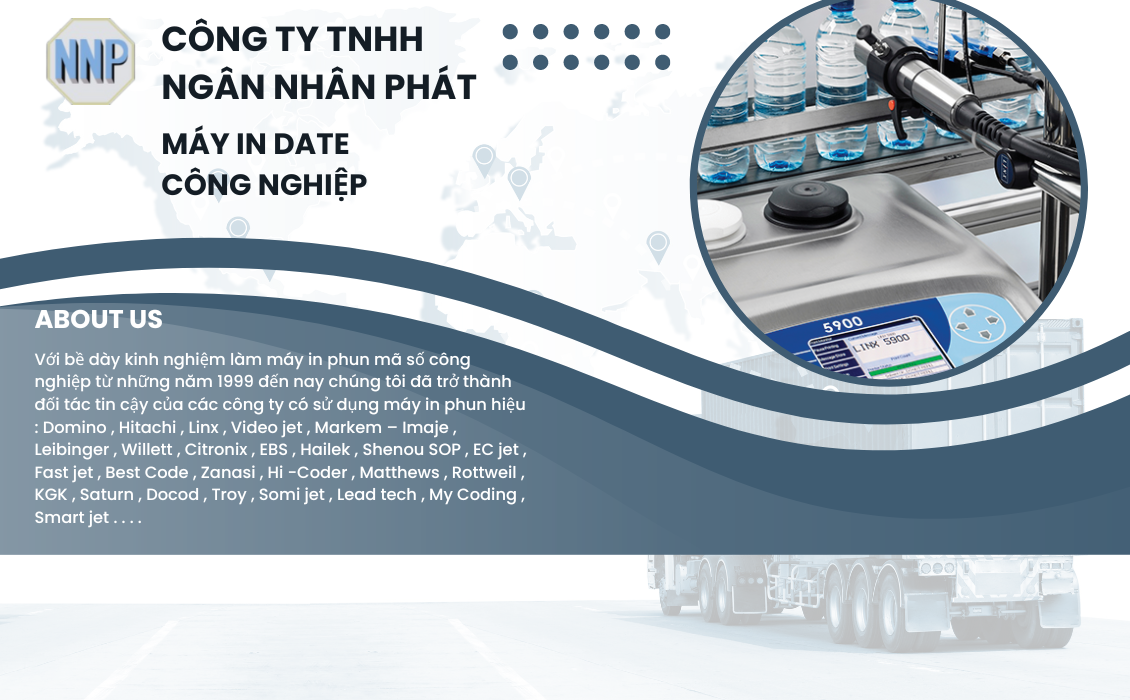 NNP

CÔNG TY TNHH
NGÂN NHÂN PHÁT

MÁY IN DATE
CÔNG NGHIỆP

5900

LINX 5900

ABOUT US

Với bề dày kinh nghiệm làm máy in phun mã số công nghiệp từ những năm 1999 đến nay chúng tôi đã trở thành đối tác tin cậy của các công ty có sử dụng máy in phun hiệu : Domino , Hitachi , Linx , Video jet , Markem – Imaje , Leibinger , Willett , Citronix , EBS , Hailek , Shenou SOP , EC jet , Fast jet , Best Code , Zanasi , Hi -Coder , Matthews , Rottweil , KGK , Saturn , Docod , Troy , Somi jet , Lead tech , My Coding , Smart jet . . . .